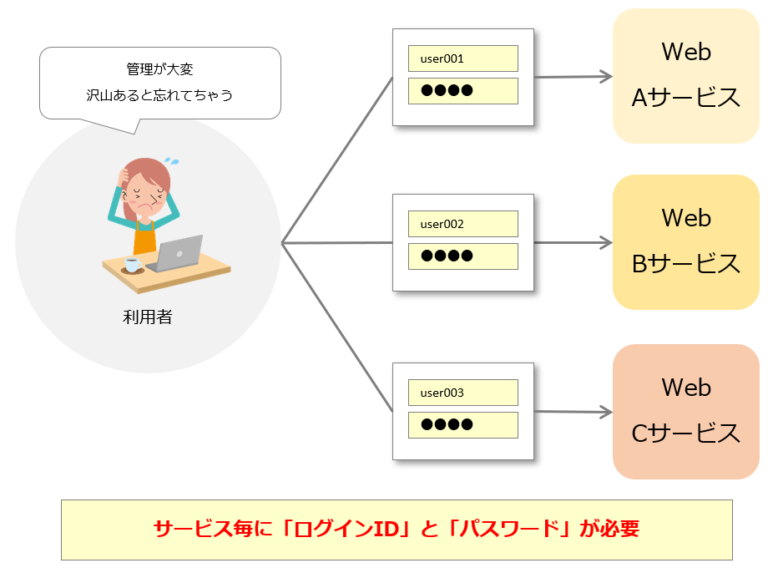 管理が大変
沢山あると忘れてちゃう

利用者

user001
●●●●

Web
Aサービス

user002
●●●●

Web
Bサービス

user003
●●●●

Web
Cサービス

サービス毎に「ログインID」と「パスワード」が必要